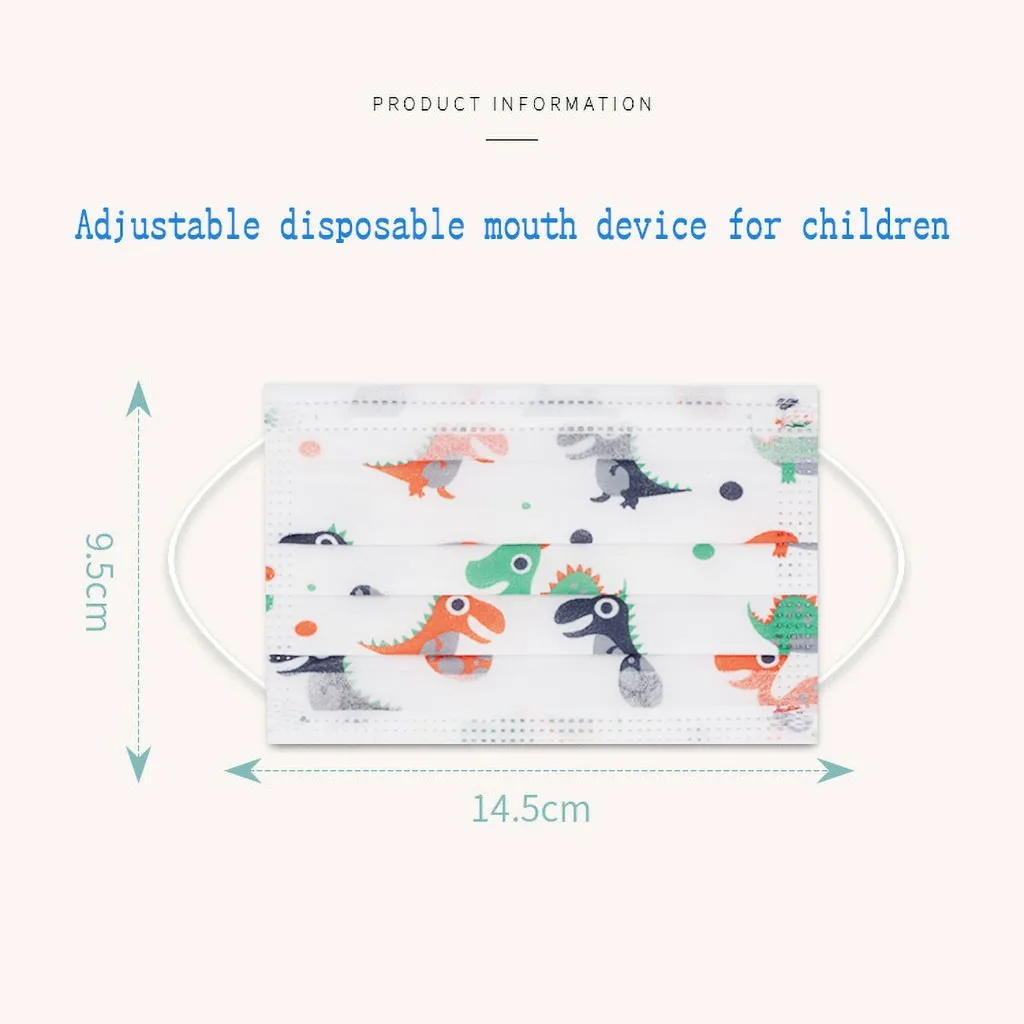 PRODUCT INFORMATION

Adjustable disposable mouth device for children

9.5cm

14.5cm